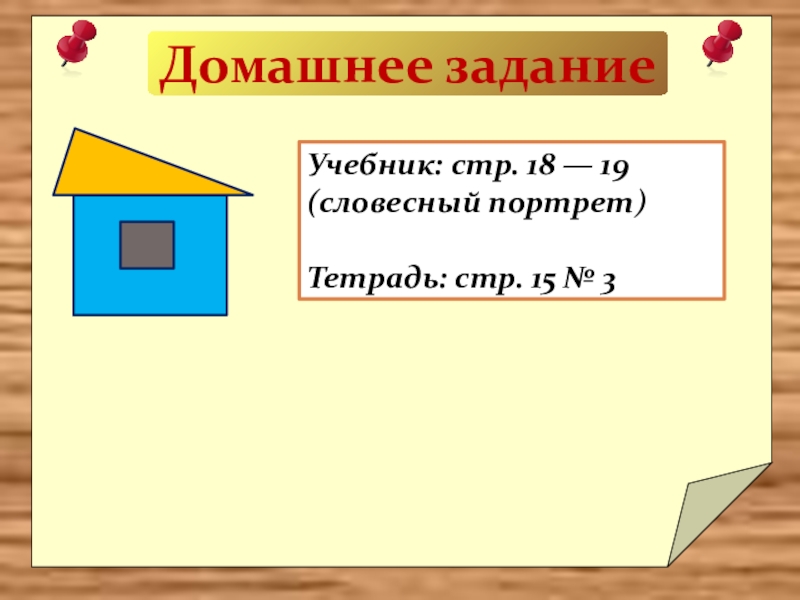 Домашнее задание

Учебник: стр. 18 — 19
(словесный портрет)

Тетрадь: стр. 15 № 3